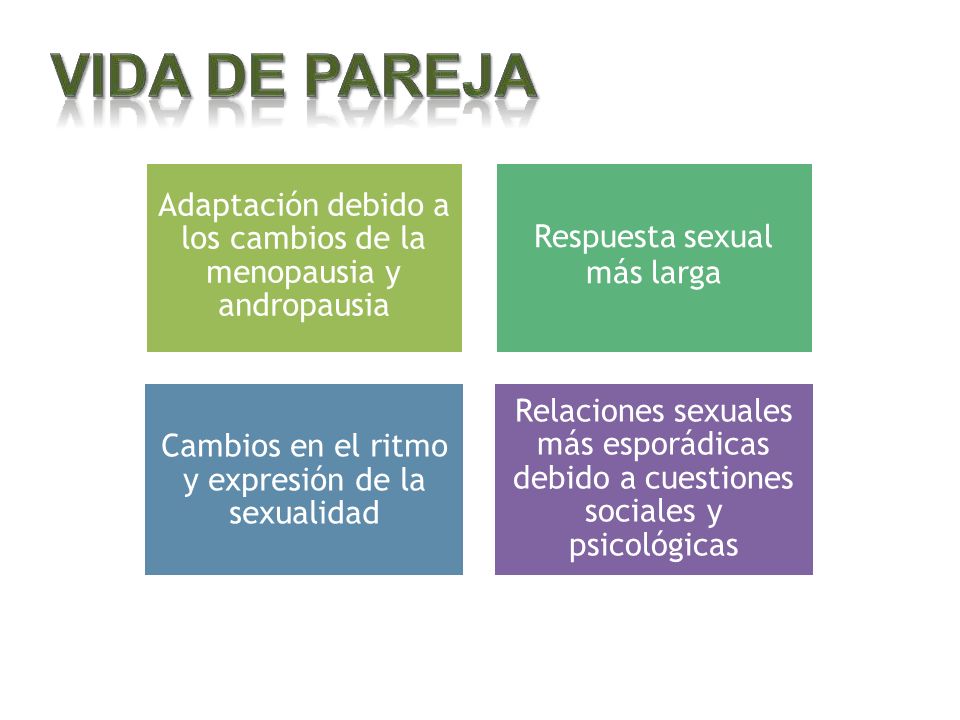 VIDA DE PAREJA

Adaptación debido a los cambios de la menopausia y andropausia

Respuesta sexual más larga

Cambios en el ritmo y expresión de la sexualidad

Relaciones sexuales más esporádicas debido a cuestiones sociales y psicológicas